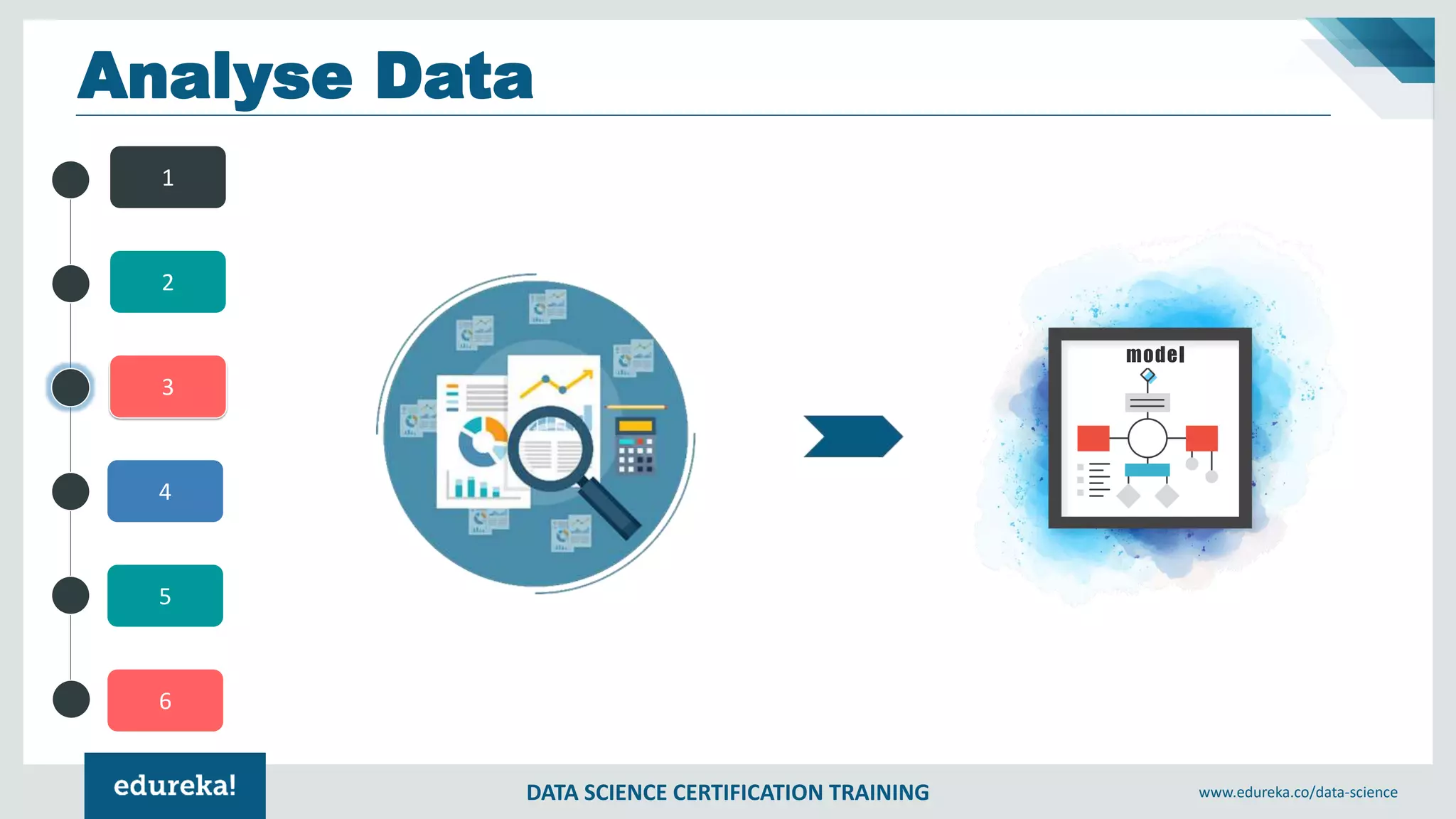 Analyse Data

1

2

3

4

5

6

model

edureka!

DATA SCIENCE CERTIFICATION TRAINING

www.edureka.co/data-science